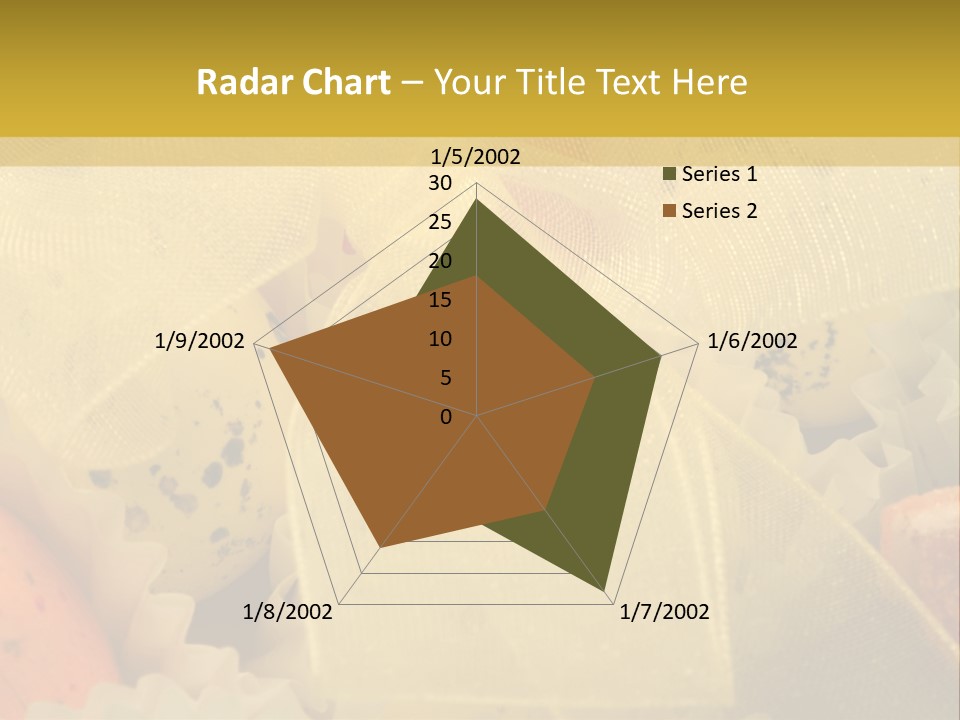 Radar Chart – Your Title Text Here

1/5/2002
30
25
20
15
10
5
0
1/6/2002
1/7/2002
1/8/2002
1/9/2002

Series 1
Series 2